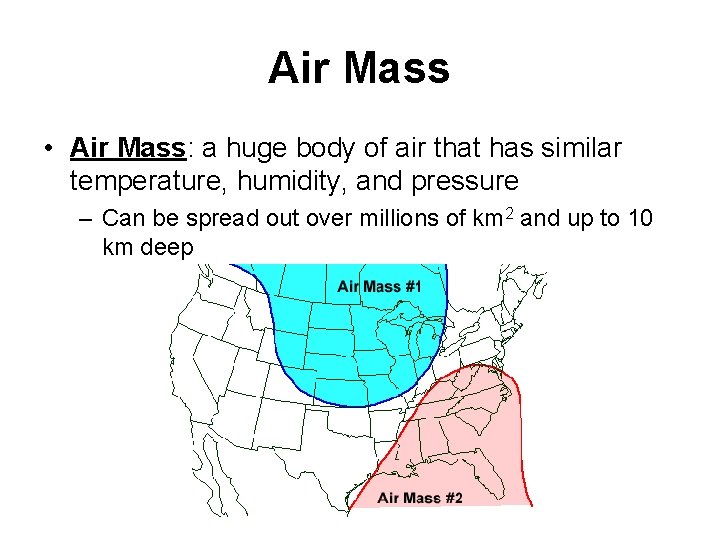 Air Mass

• Air Mass: a huge body of air that has similar temperature, humidity, and pressure

– Can be spread out over millions of $km^2$ and up to 10 km deep

Air Mass #1

Air Mass #2